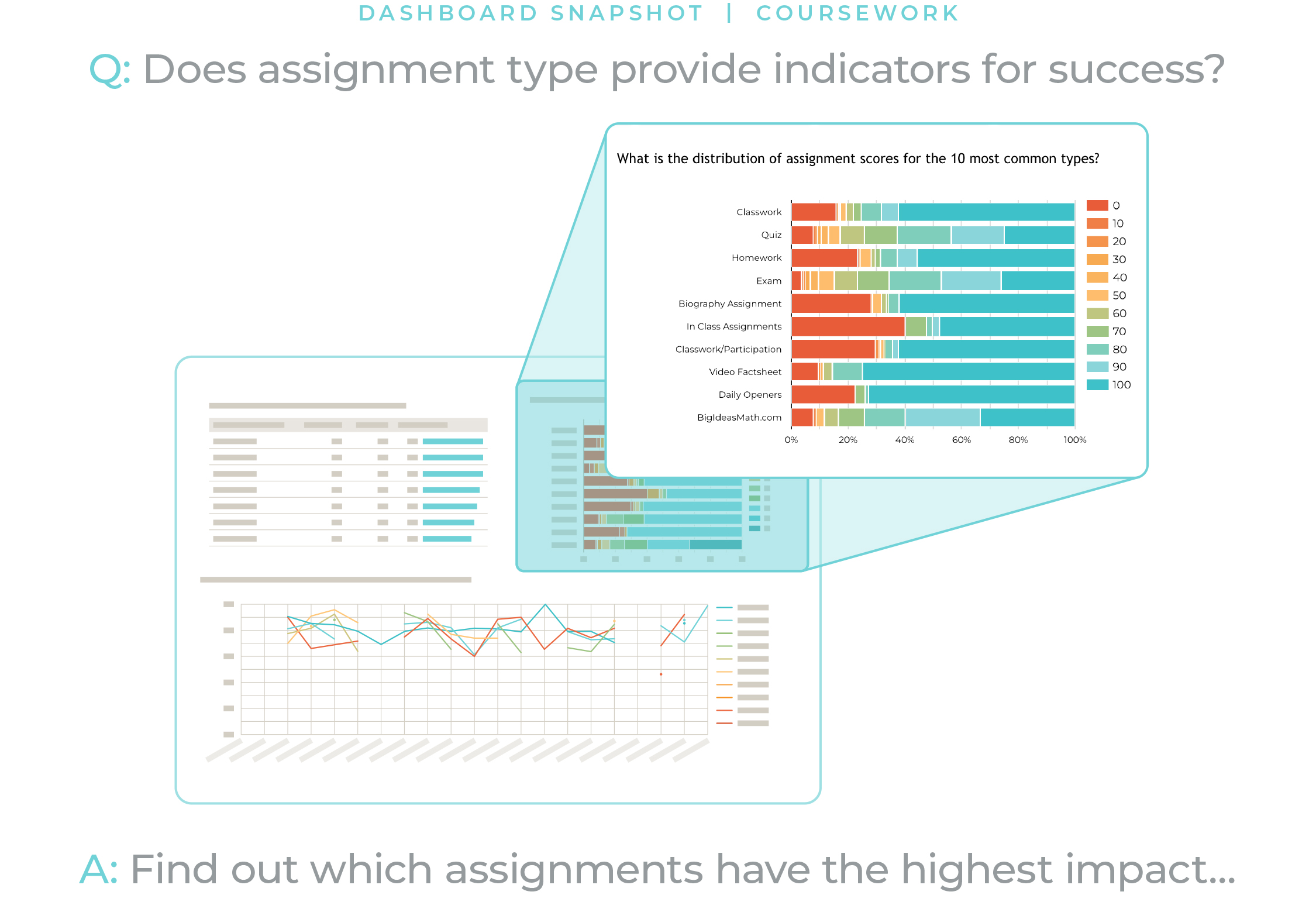 DASHBOARD SNAPSHOT | COURSEWORK

Q: Does assignment type provide indicators for success?

What is the distribution of assignment scores for the 10 most common types?

Classwork
Quiz
Homework
Exam
Biography Assignment
In Class Assignments
Classwork/Participation
Video Factsheet
Daily Openers
BigIdeasMath.com

0%
20%
40%
60%
80%
100%

0
10
20
30
40
50
60
70
80
90
100

A: Find out which assignments have the highest impact...